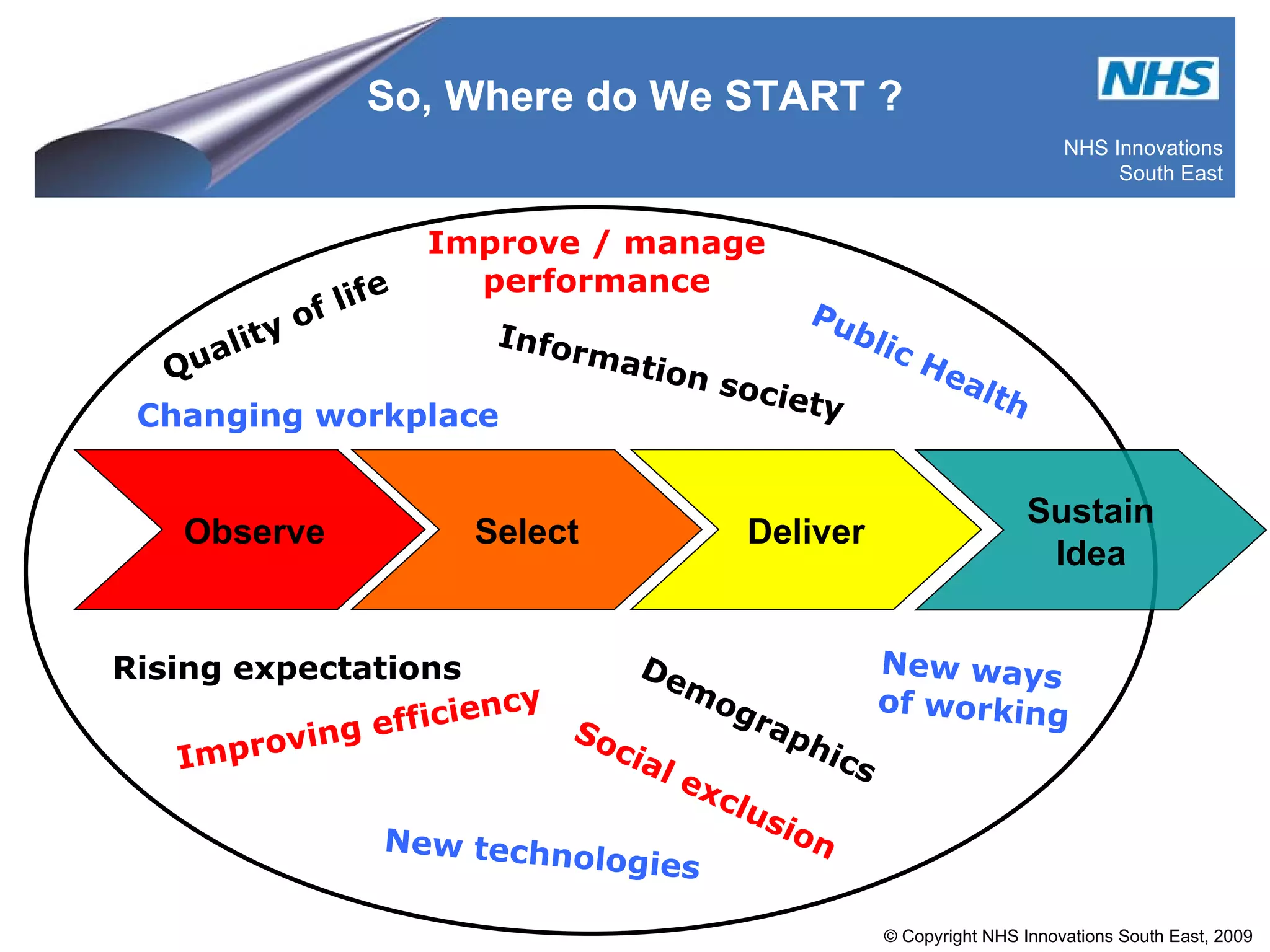 So, Where do We START ?

NHS

NHS Innovations
South East

Improve / manage performance

Quality of life

Information society

Public Health

Changing workplace

Observe

Select

Deliver

Sustain Idea

Rising expectations

Demographics

New ways of working

Improving efficiency

Social exclusion

New technologies

© Copyright NHS Innovations South East, 2009